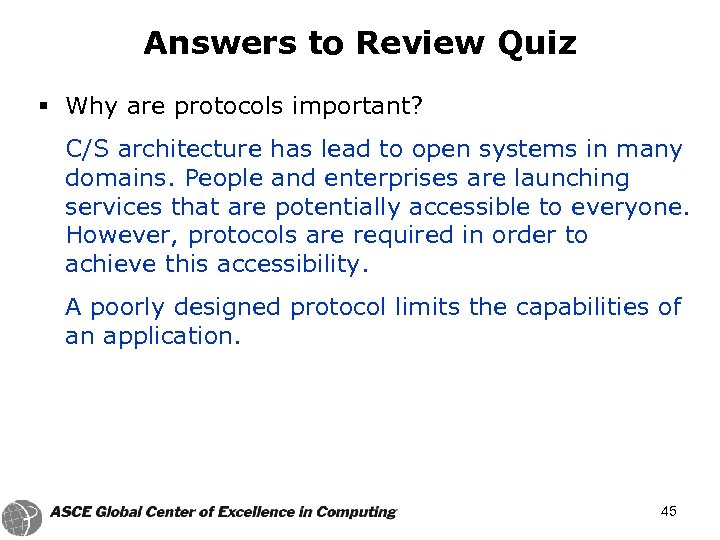 Answers to Review Quiz

▪ Why are protocols important?

C/S architecture has lead to open systems in many domains. People and enterprises are launching services that are potentially accessible to everyone. However, protocols are required in order to achieve this accessibility.

A poorly designed protocol limits the capabilities of an application.

ASCE Global Center of Excellence in Computing

45